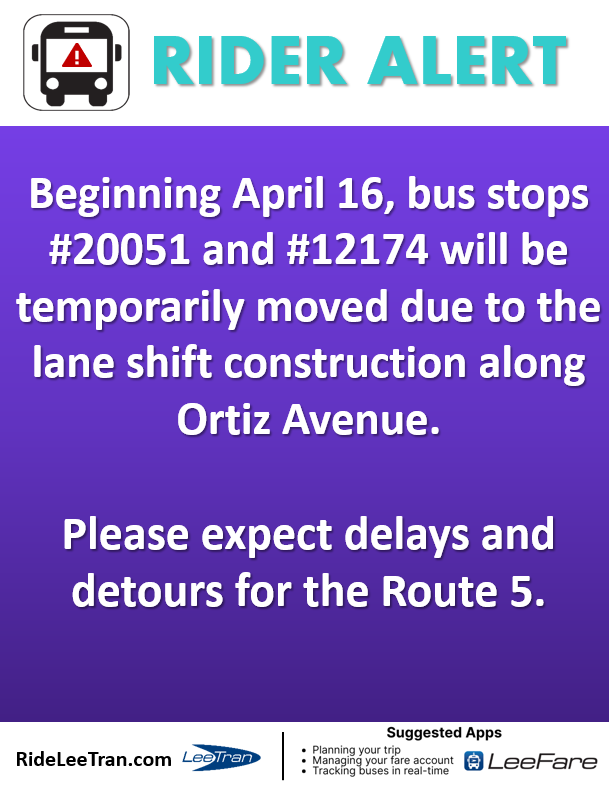 RIDER ALERT

Beginning April 16, bus stops #20051 and #12174 will be temporarily moved due to the lane shift construction along Ortiz Avenue.

Please expect delays and detours for the Route 5.

RideLeeTran.com LeeTran

Suggested Apps
• Planning your trip
• Managing your fare account
• Tracking buses in real-time
LeeFare